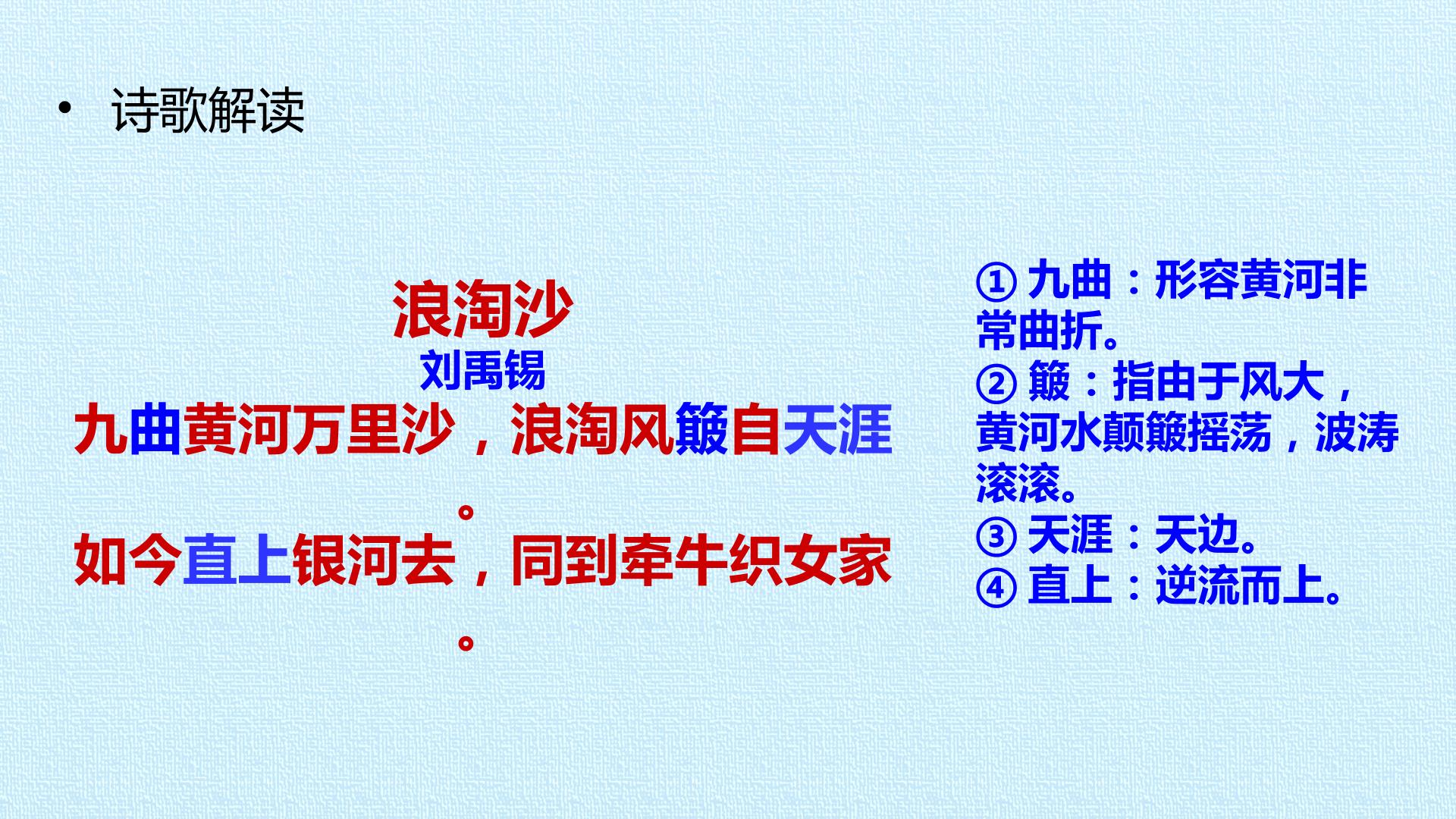 • 诗歌解读

浪淘沙
刘禹锡
九曲黄河万里沙，浪淘风簸自天涯。
如今直上银河去，同到牵牛织女家。

①九曲：形容黄河非常曲折。
②簸：指由于风大，黄河水颠簸摇荡，波涛滚滚。
③天涯：天边。
④直上：逆流而上。